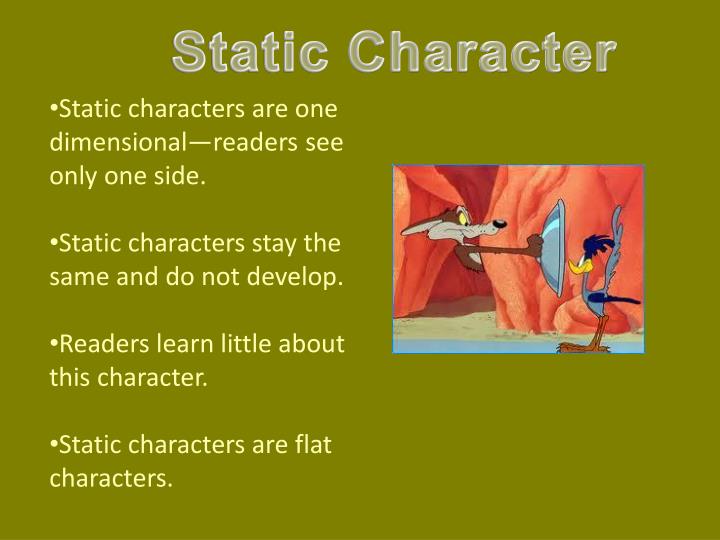 Static Character

•Static characters are one dimensional—readers see only one side.

•Static characters stay the same and do not develop.

•Readers learn little about this character.

•Static characters are flat characters.